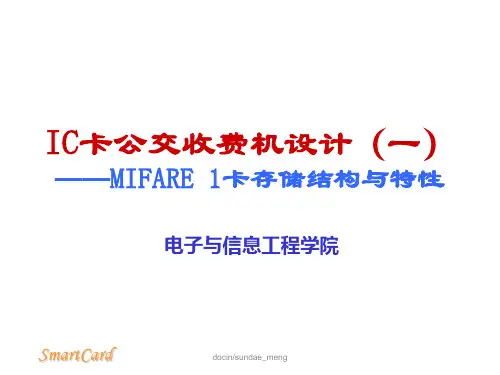 IC卡公交收费机设计（一）
——MIFARE 1卡存储结构与特性

电子与信息工程学院

SmartCard

docin/sundae_meng